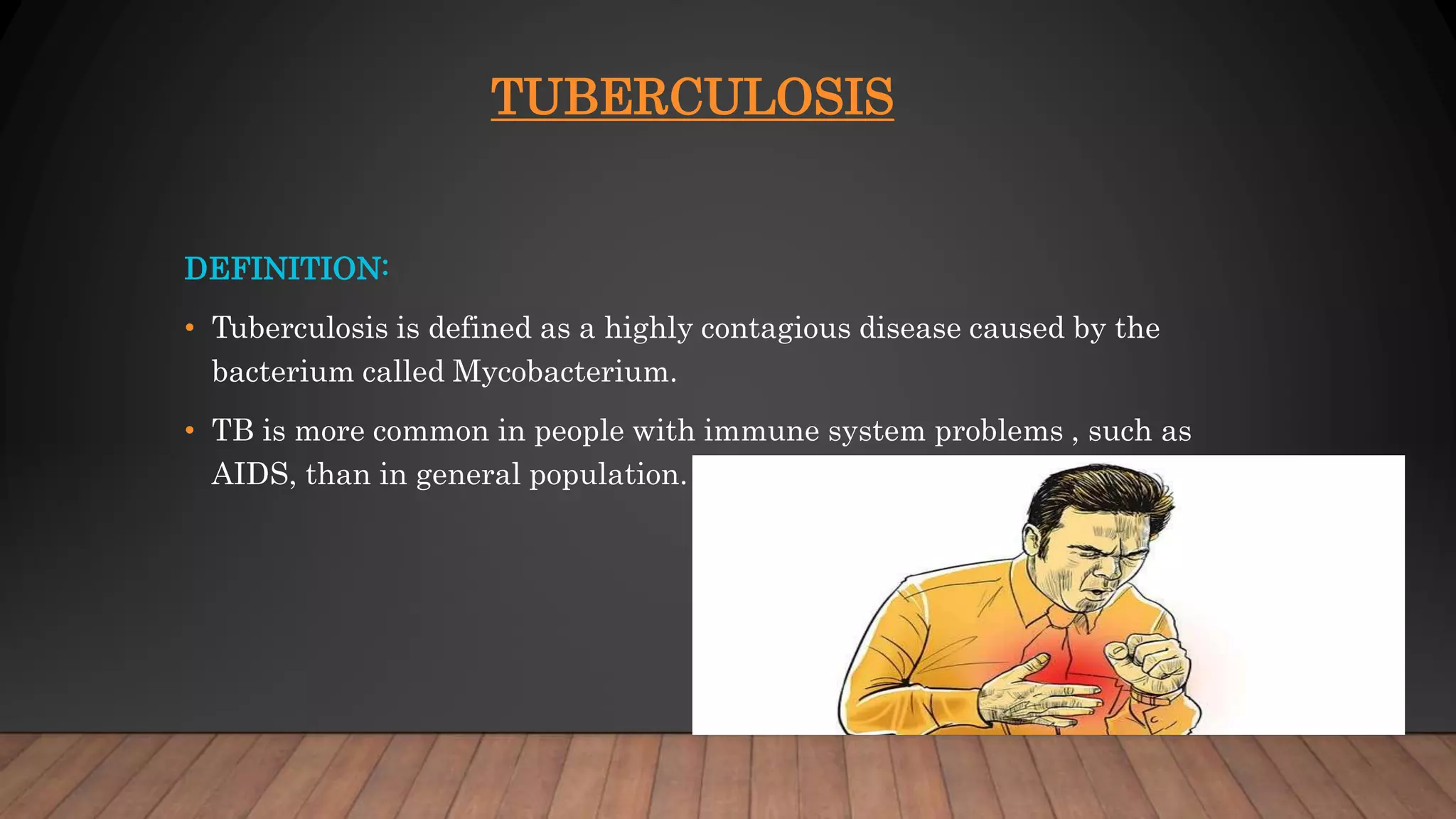 TUBERCULOSIS

DEFINITION:

• Tuberculosis is defined as a highly contagious disease caused by the bacterium called Mycobacterium.

• TB is more common in people with immune system problems , such as AIDS, than in general population.